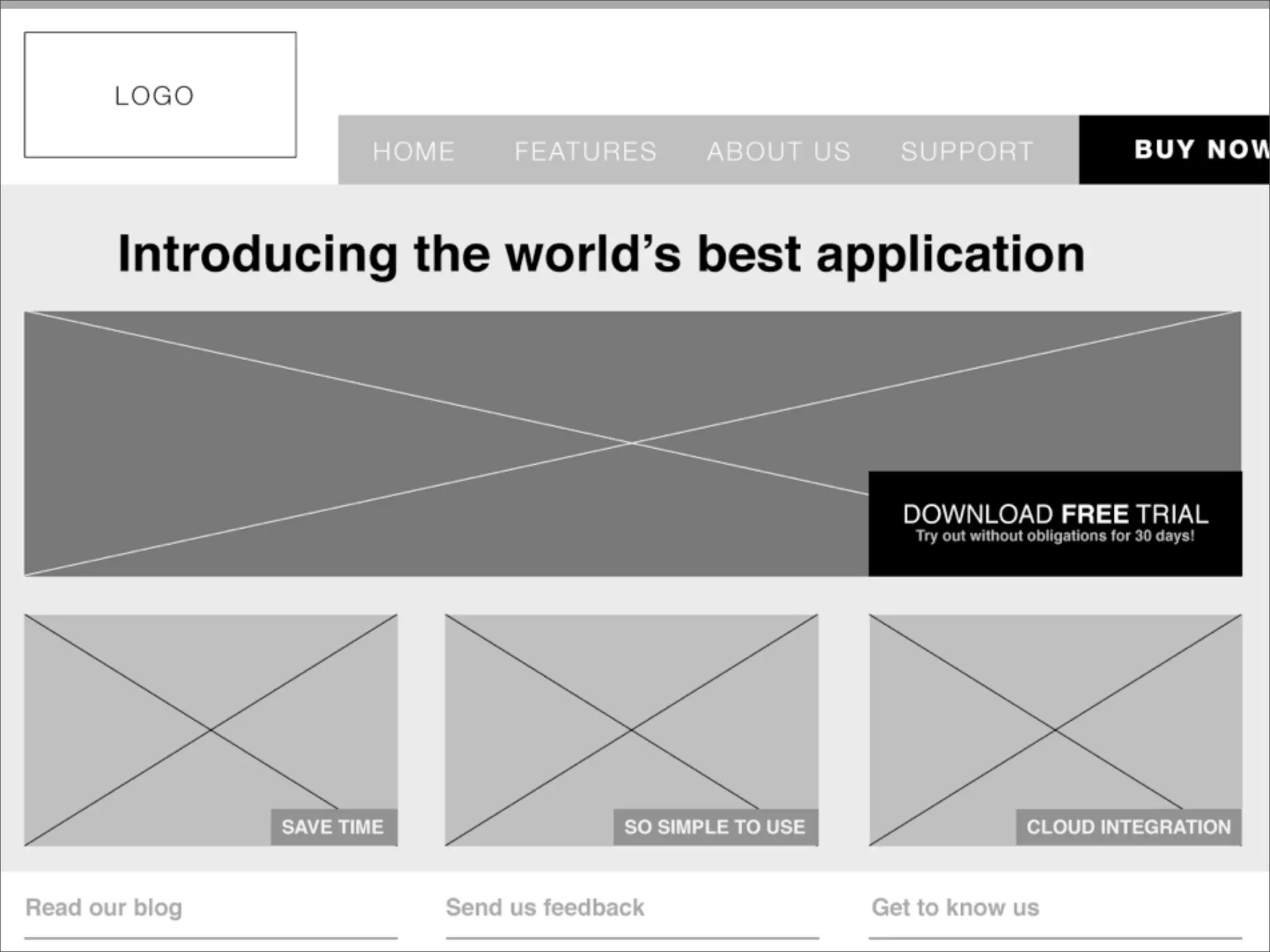 LOGO

HOME FEATURES ABOUT US SUPPORT BUY NOW

Introducing the world's best application

DOWNLOAD FREE TRIAL
Try out without obligations for 30 days!

SAVE TIME

SO SIMPLE TO USE

CLOUD INTEGRATION

Read our blog

Send us feedback

Get to know us